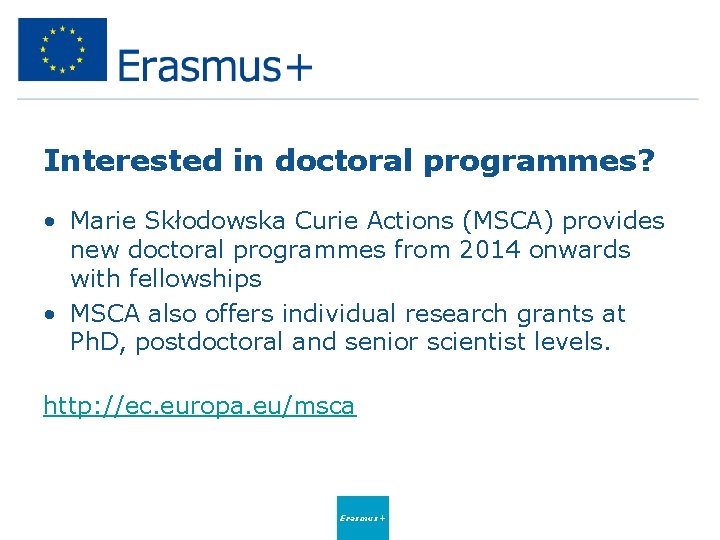 Erasmus+

Interested in doctoral programmes?

• Marie Skłodowska Curie Actions (MSCA) provides new doctoral programmes from 2014 onwards with fellowships
• MSCA also offers individual research grants at PhD, postdoctoral and senior scientist levels.

http://ec.europa.eu/msca

Erasmus+